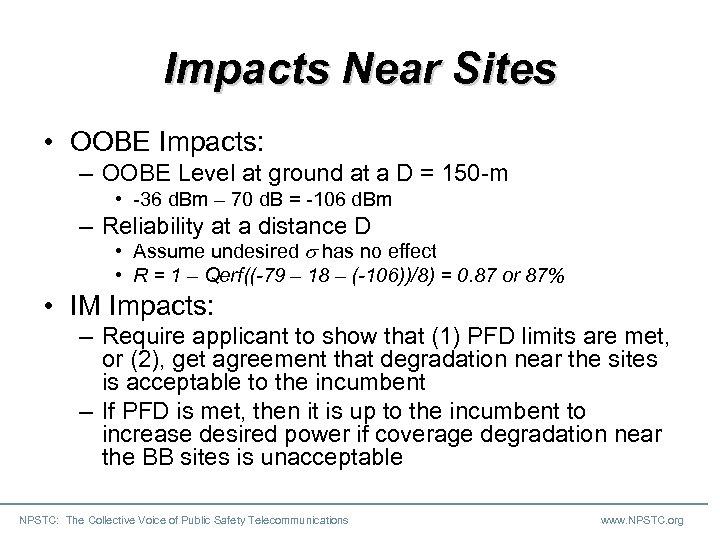 Impacts Near Sites

• OOBE Impacts:
  – OOBE Level at ground at a D = 150-m
    • -36 dBm – 70 dB = -106 dBm
  – Reliability at a distance D
    • Assume undesired $\sigma$ has no effect
    • R = 1 – Qerf((-79 – 18 – (-106))/8) = 0.87 or 87%
• IM Impacts:
  – Require applicant to show that (1) PFD limits are met, or (2), get agreement that degradation near the sites is acceptable to the incumbent
  – If PFD is met, then it is up to the incumbent to increase desired power if coverage degradation near the BB sites is unacceptable

NPSTC: The Collective Voice of Public Safety Telecommunications

www.NPSTC.org